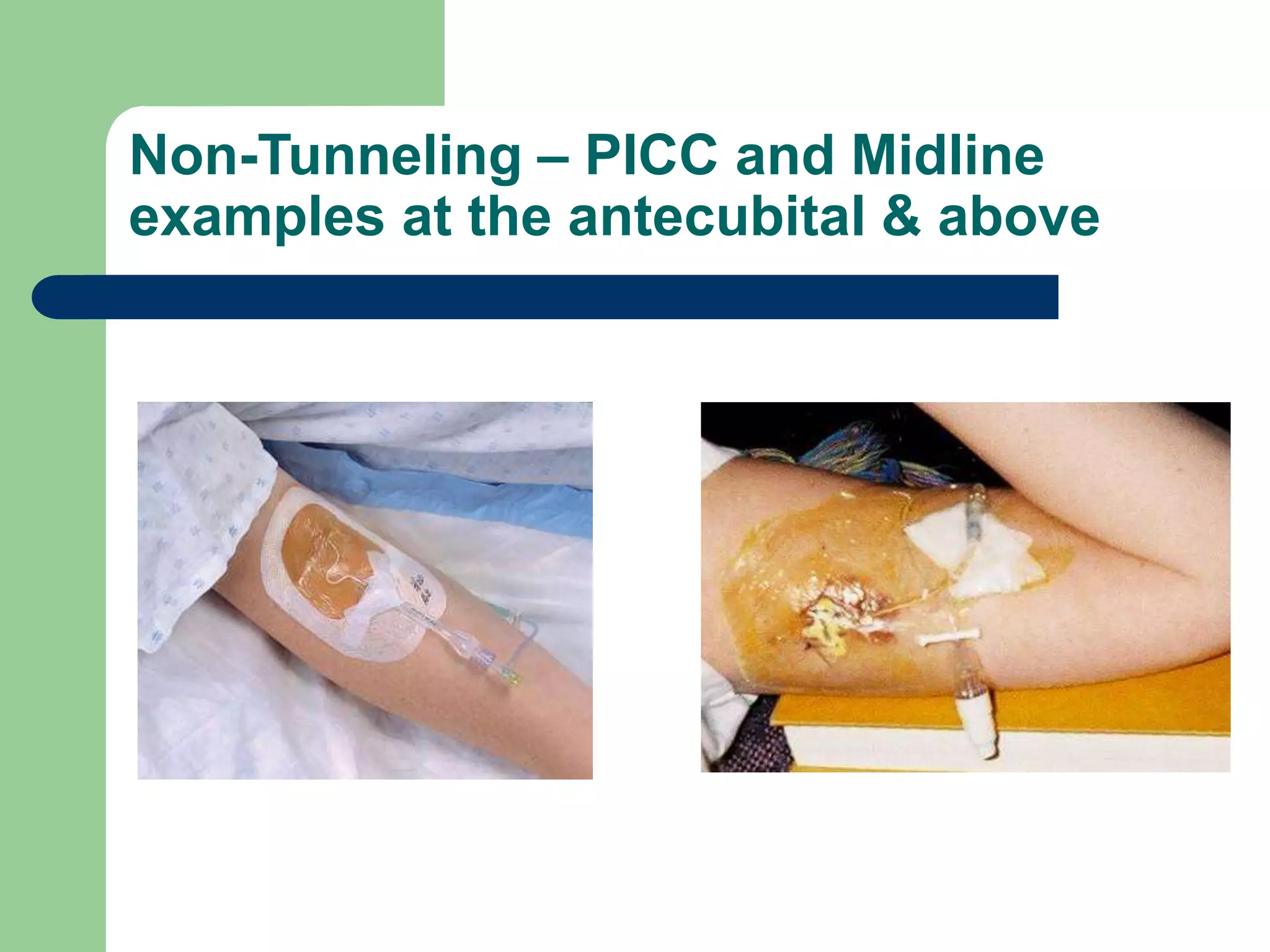 Non-Tunneling – PICC and Midline examples at the antecubital & above